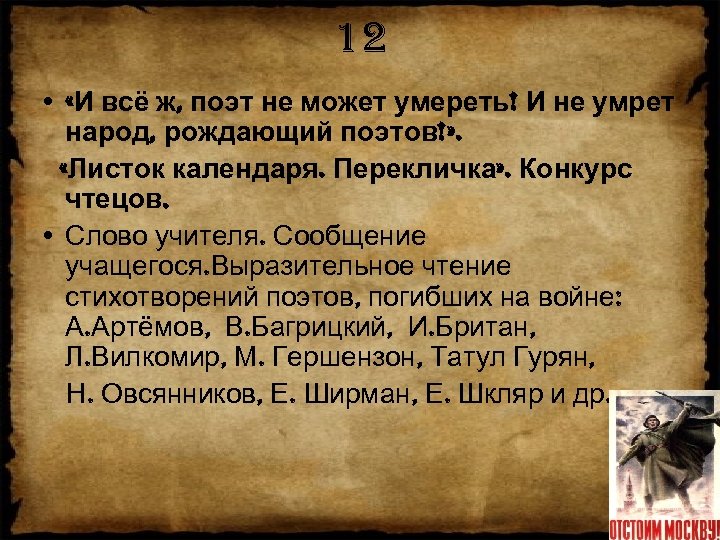 12

• «И всё ж, поэт не может умереть! И не умрет народ, рождающий поэтов!».

«Листок календаря. Перекличка». Конкурс чтецов.

• Слово учителя. Сообщение учащегося.Выразительное чтение стихотворений поэтов, погибших на войне: А.Артёмов, В.Багрицкий, И.Британ, Л.Вилкомир, М. Гершензон, Татул Гурян,

Н. Овсянников, Е. Ширман, Е. Шкляр и др.

ОТСТОИМ МОСКВУ!